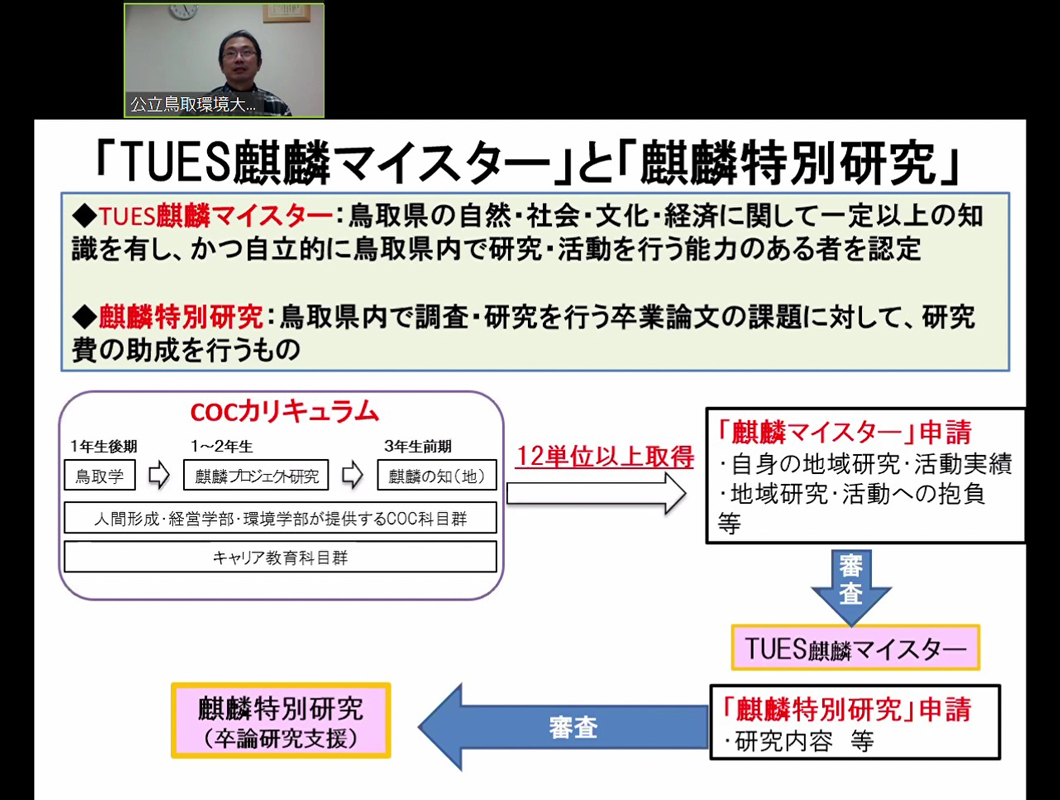 公立鳥取環境大...

「TUES麒麟マイスター」と「麒麟特別研究」

◆TUES麒麟マイスター：鳥取県の自然・社会・文化・経済に関して一定以上の知識を有し、かつ自立的に鳥取県内で研究・活動を行う能力のある者を認定

◆麒麟特別研究：鳥取県内で調査・研究を行う卒業論文の課題に対して、研究費の助成を行うもの

COCカリキュラム

1年生後期
鳥取学

1～2年生
麒麟プロジェクト研究

3年生前期
麒麟の知（地）

人間形成・経営学部・環境学部が提供するCOC科目群

キャリア教育科目群

12単位以上取得

「麒麟マイスター」申請
・自身の地域研究・活動実績
・地域研究・活動への抱負
等

審査

TUES麒麟マイスター

「麒麟特別研究」申請
・研究内容　等

審査

麒麟特別研究
（卒論研究支援）